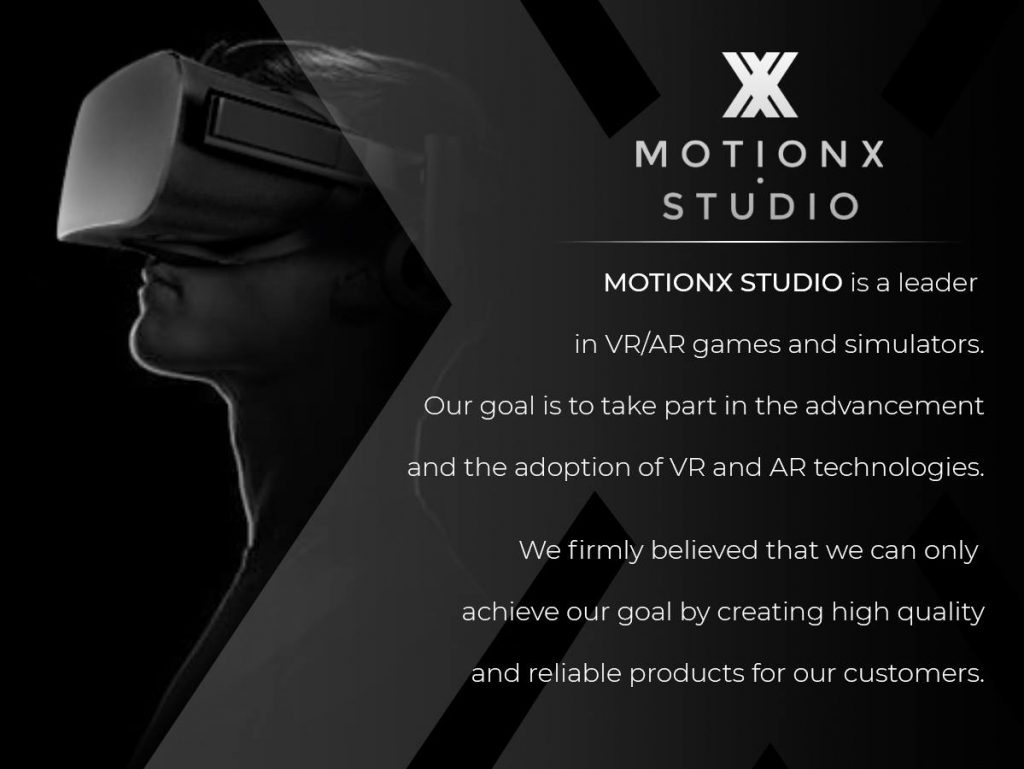 MOTIONX
STUDIO

MOTIONX STUDIO is a leader in VR/AR games and simulators. Our goal is to take part in the advancement and the adoption of VR and AR technologies.

We firmly believed that we can only achieve our goal by creating high quality and reliable products for our customers.